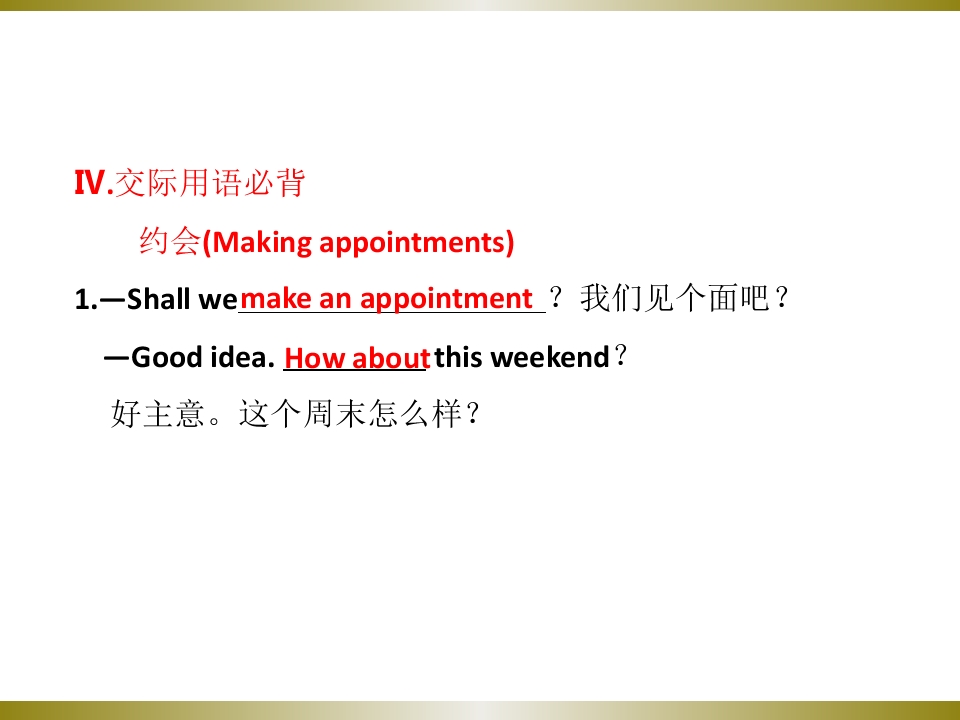 Ⅳ.交际用语必背

约会(Making appointments)

1.—Shall we make an appointment？我们见个面吧？

—Good idea. How about this weekend？

好主意。这个周末怎么样？